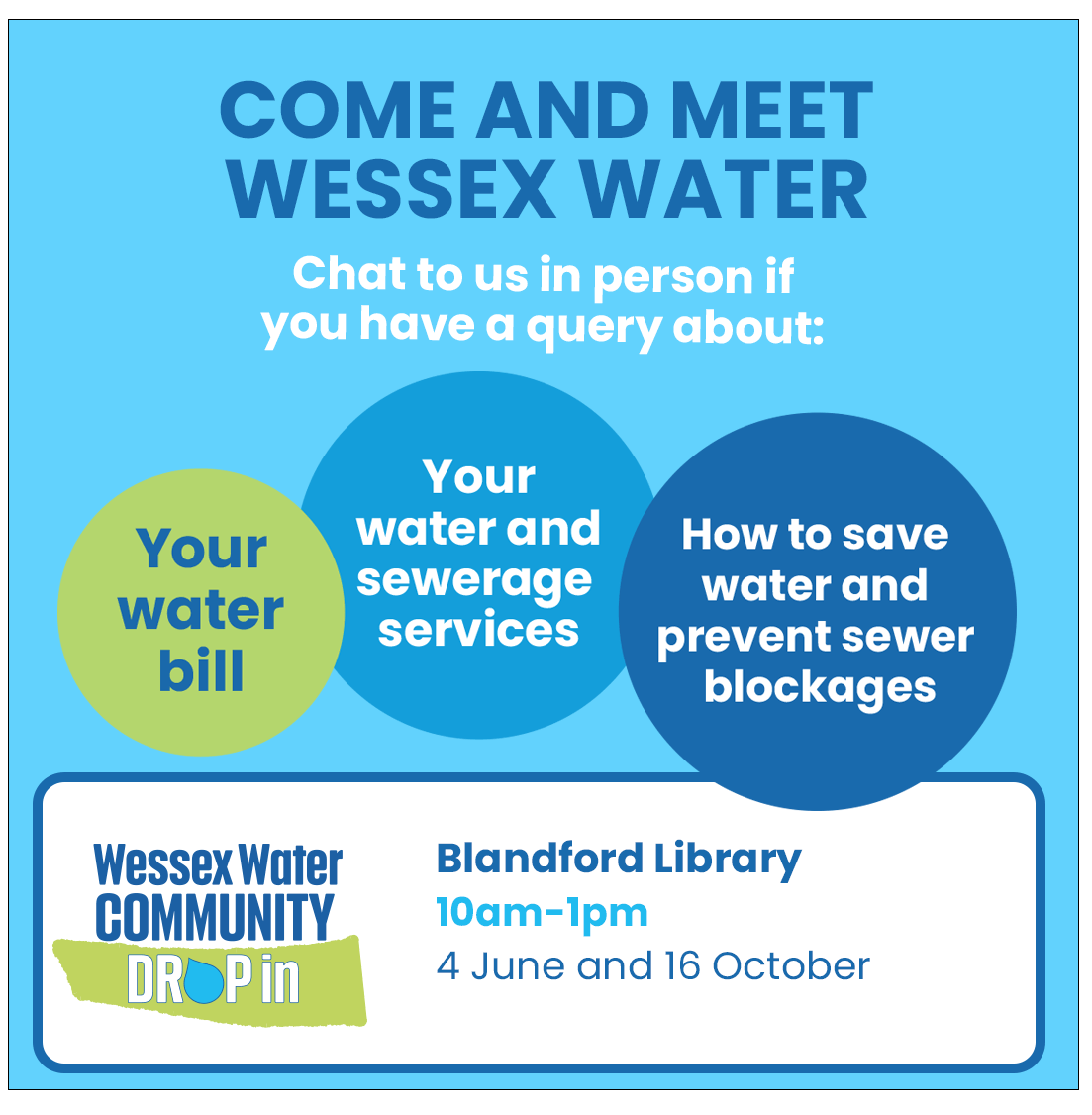 COME AND MEET WESSEX WATER

Chat to us in person if you have a query about:

Your water bill

Your water and sewerage services

How to save water and prevent sewer blockages

Wessex Water COMMUNITY DROP in

Blandford Library
10am-1pm
4 June and 16 October